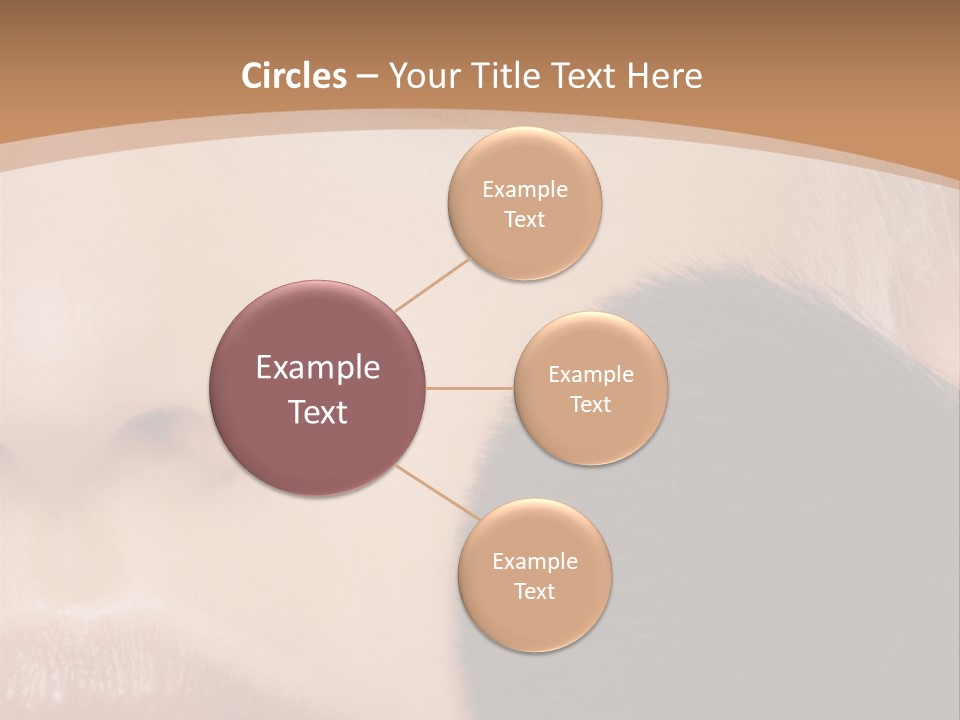 Circles – Your Title Text Here

Example Text

Example Text

Example Text

Example Text